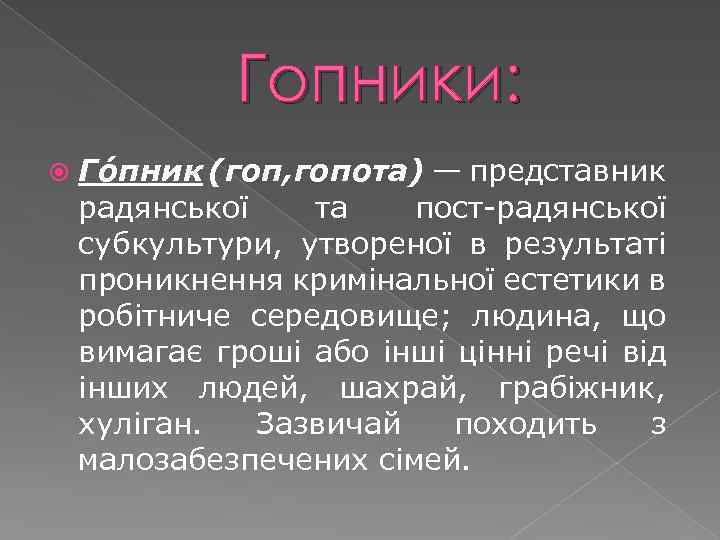 Гопники:

Го́пник (гоп,гопота) — представник радянської та пост-радянської субкультури, утвореної в результаті проникнення кримінальної естетики в робітниче середовище; людина, що вимагає гроші або інші цінні речі від інших людей, шахрай, грабіжник, хуліган. Зазвичай походить з малозабезпечених сімей.